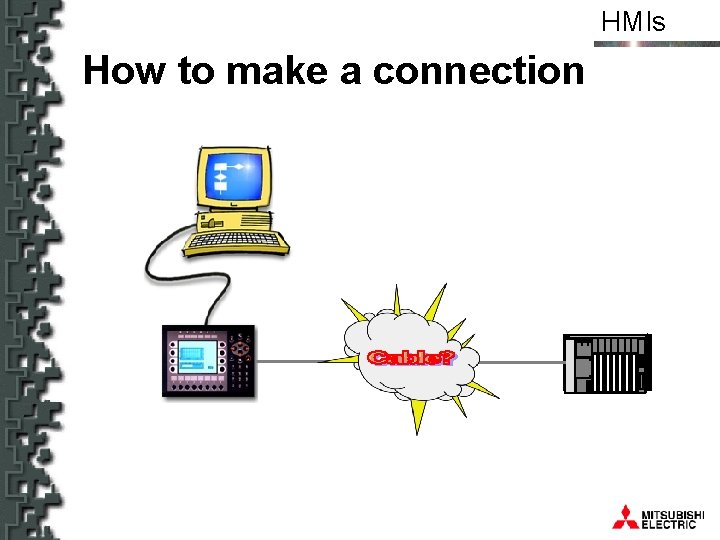 HMIs

How to make a connection

Cable?

MITSUBISHI ELECTRIC